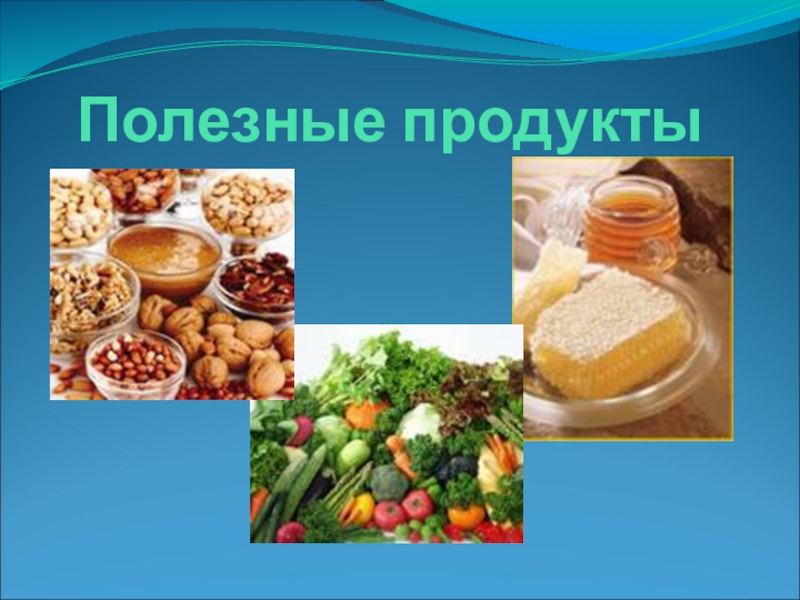 Полезные продукты